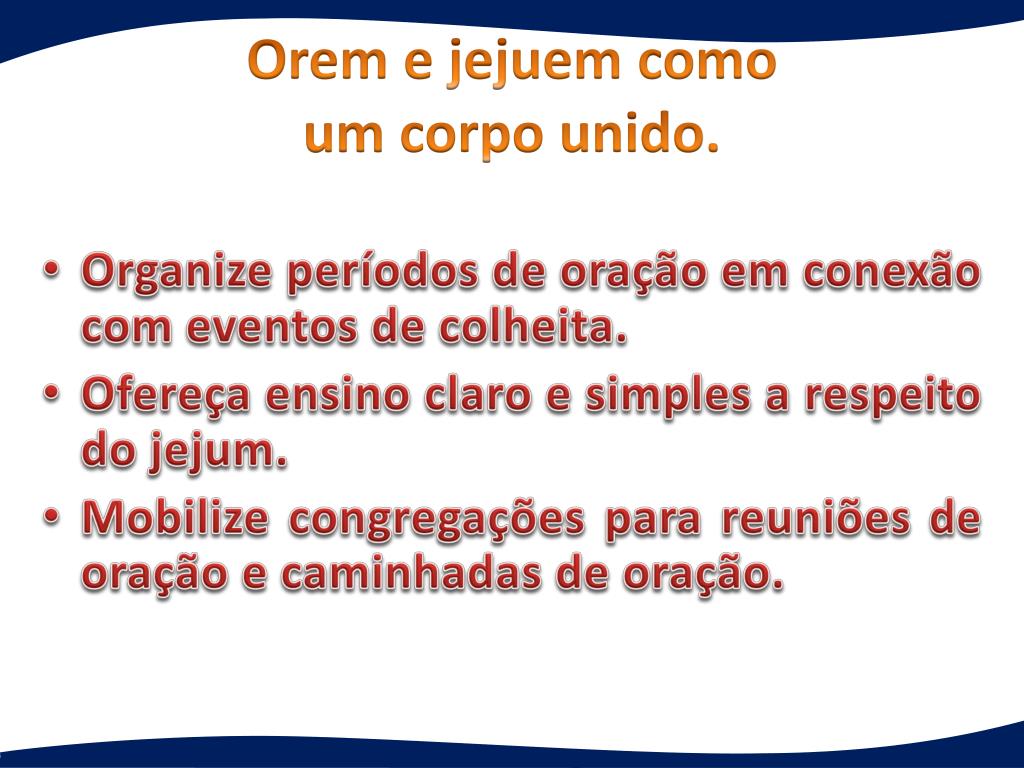 Orem e jejuem como um corpo unido.

• Organize períodos de oração em conexão com eventos de colheita.
• Ofereça ensino claro e simples a respeito do jejum.
• Mobilize congregações para reuniões de oração e caminhadas de oração.